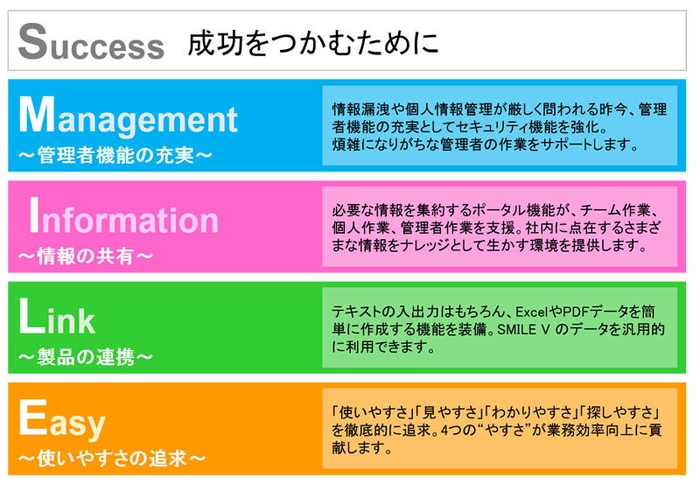 Success 成功をつかむために

Management
～管理者機能の充実～

情報漏洩や個人情報管理が厳しく問われる昨今、管理者機能の充実としてセキュリティ機能を強化。
煩雑になりがちな管理者の作業をサポートします。

Information
～情報の共有～

必要な情報を集約するポータル機能が、チーム作業、個人作業、管理者作業を支援。社内に点在するさまざまな情報をナレッジとして生かす環境を提供します。

Link
～製品の連携～

テキストの入出力はもちろん、ExcelやPDFデータを簡単に作成する機能を装備。SMILE V のデータを汎用的に利用できます。

Easy
～使いやすさの追求～

「使いやすさ」「見やすさ」「わかりやすさ」「探しやすさ」を徹底的に追求。4つの“やすさ”が業務効率向上に貢献します。